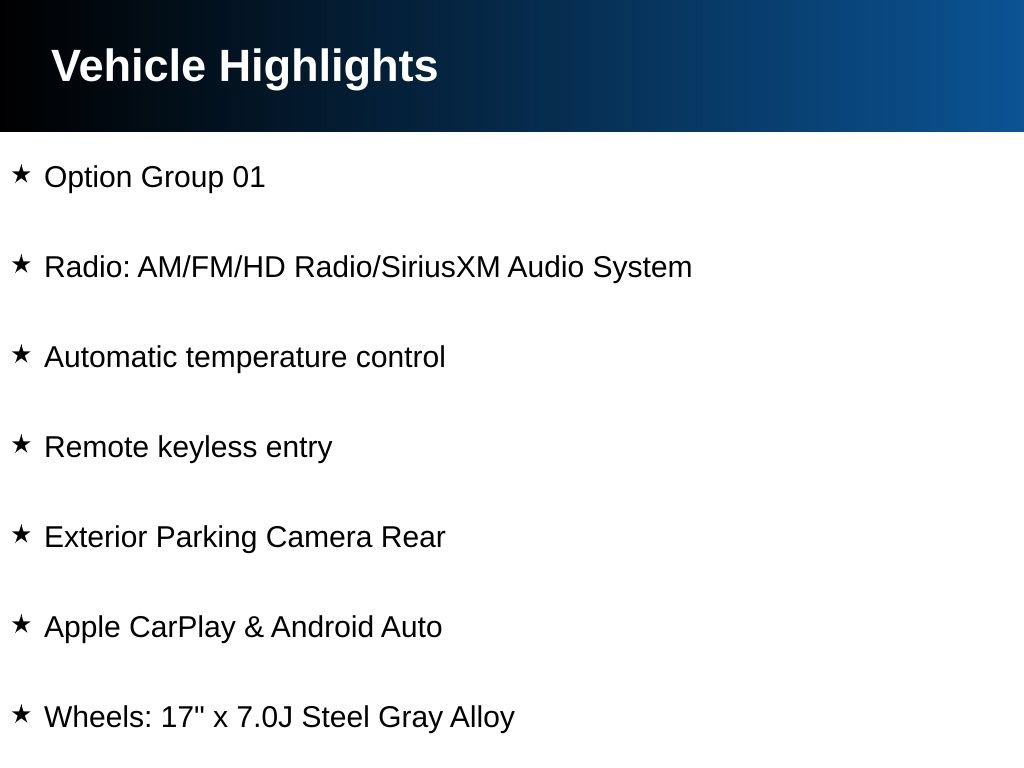 Vehicle Highlights

★ Option Group 01

★ Radio: AM/FM/HD Radio/SiriusXM Audio System

★ Automatic temperature control

★ Remote keyless entry

★ Exterior Parking Camera Rear

★ Apple CarPlay & Android Auto

★ Wheels: 17" x 7.0J Steel Gray Alloy